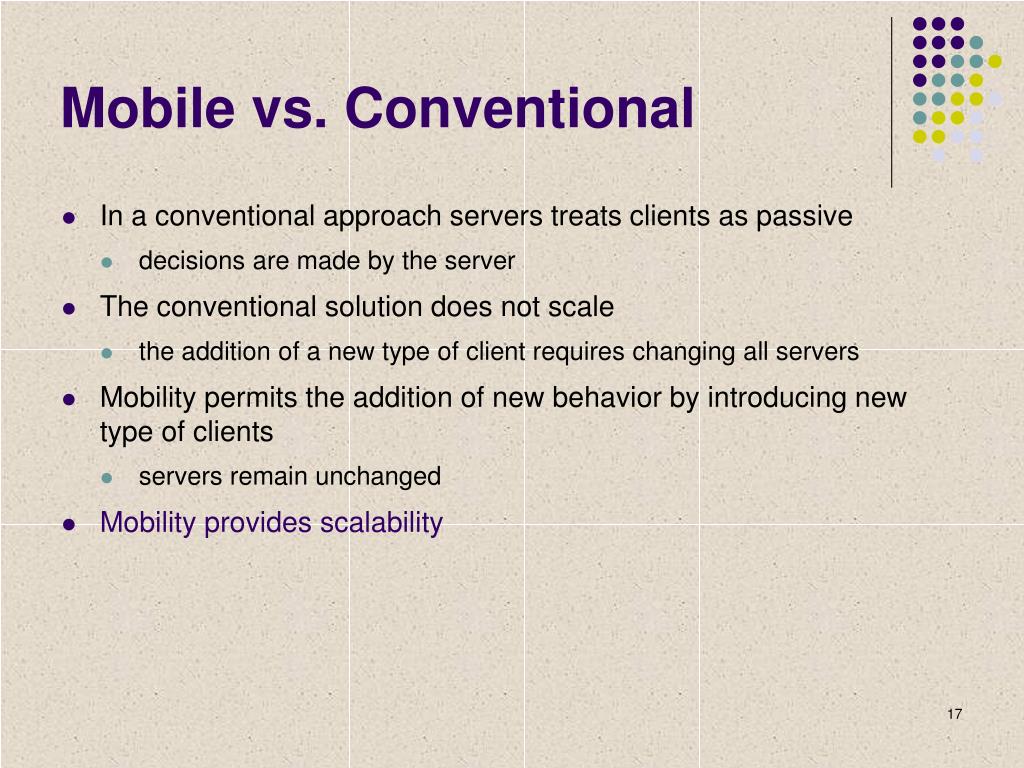 Mobile vs. Conventional

- In a conventional approach servers treats clients as passive
  - decisions are made by the server
- The conventional solution does not scale
  - the addition of a new type of client requires changing all servers
- Mobility permits the addition of new behavior by introducing new type of clients
  - servers remain unchanged
- Mobility provides scalability

17